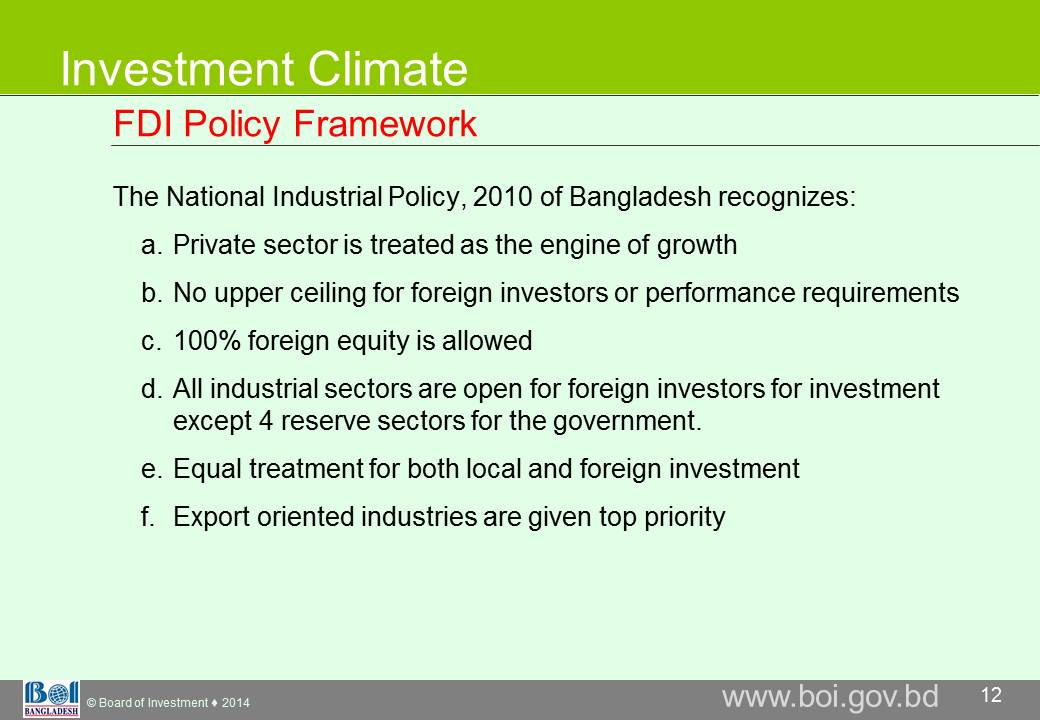 Investment Climate

FDI Policy Framework

The National Industrial Policy, 2010 of Bangladesh recognizes:

a. Private sector is treated as the engine of growth

b. No upper ceiling for foreign investors or performance requirements

c. 100% foreign equity is allowed

d. All industrial sectors are open for foreign investors for investment except 4 reserve sectors for the government.

e. Equal treatment for both local and foreign investment

f. Export oriented industries are given top priority

BoI BANGLADESH

© Board of Investment ♦ 2014

www.boi.gov.bd

12